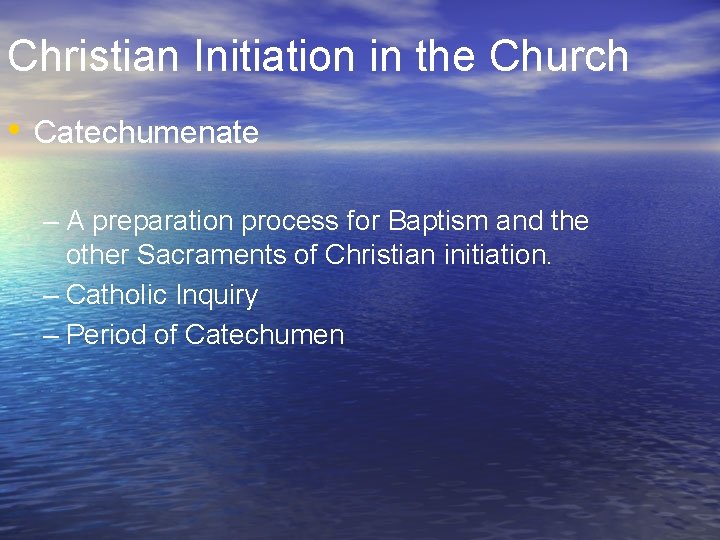 Christian Initiation in the Church

• Catechumenate

– A preparation process for Baptism and the other Sacraments of Christian initiation.
– Catholic Inquiry
– Period of Catechumen